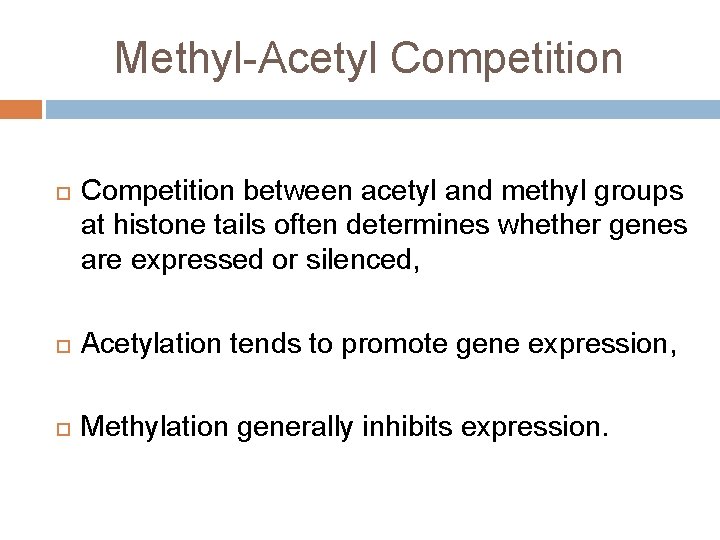 Methyl-Acetyl Competition

Competition between acetyl and methyl groups at histone tails often determines whether genes are expressed or silenced,

Acetylation tends to promote gene expression,

Methylation generally inhibits expression.